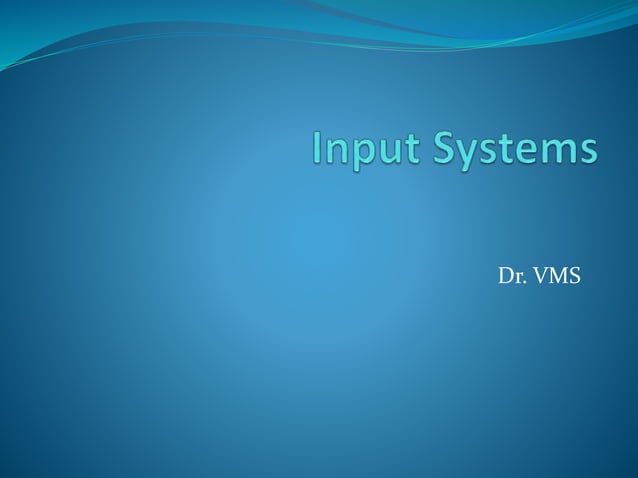 Input Systems

Dr. VMS